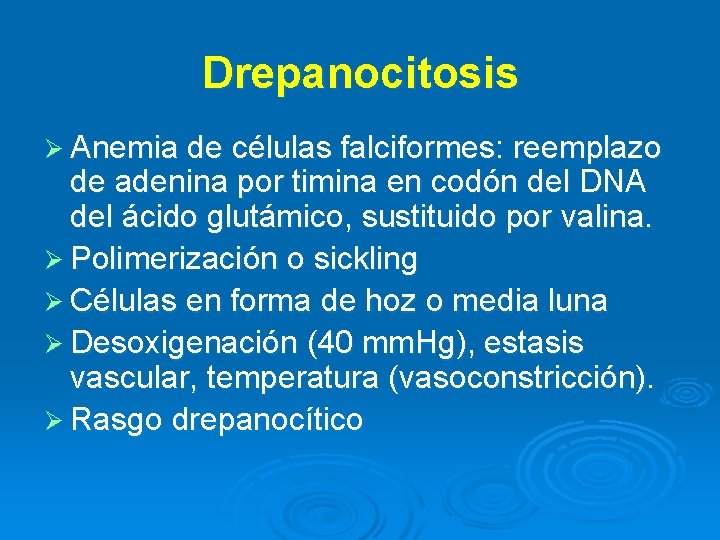 Drepanocitosis

➢ Anemia de células falciformes: reemplazo de adenina por timina en codón del DNA del ácido glutámico, sustituido por valina.

➢ Polimerización o sickling

➢ Células en forma de hoz o media luna

➢ Desoxigenación (40 mmHg), estasis vascular, temperatura (vasoconstricción).

➢ Rasgo drepanocítico